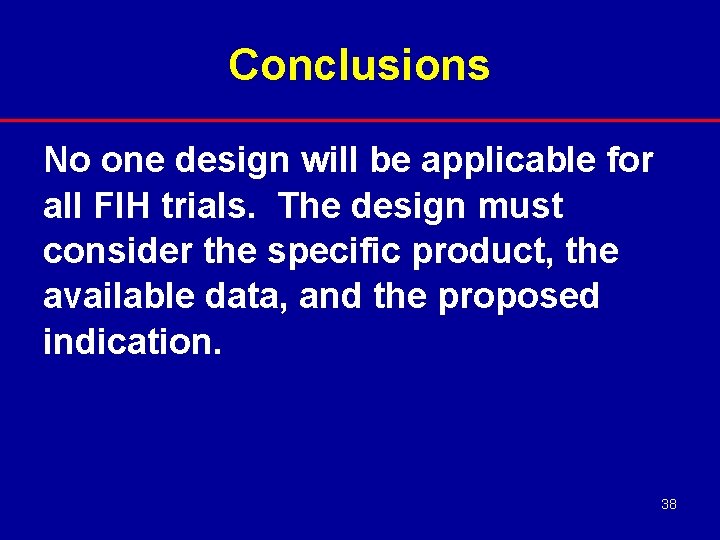 Conclusions

No one design will be applicable for all FIH trials. The design must consider the specific product, the available data, and the proposed indication.

38